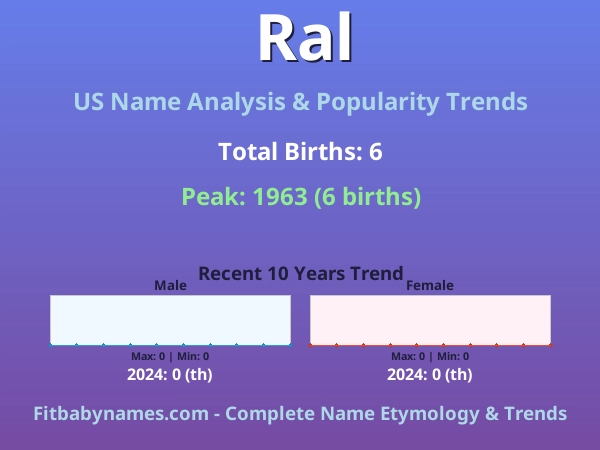 Ral

US Name Analysis & Popularity Trends

Total Births: 6

Peak: 1963 (6 births)

Recent 10 Years Trend

Male

Max: 0 | Min: 0

2024: 0 (th)

Female

Max: 0 | Min: 0

2024: 0 (th)

Fitbabynames.com - Complete Name Etymology & Trends